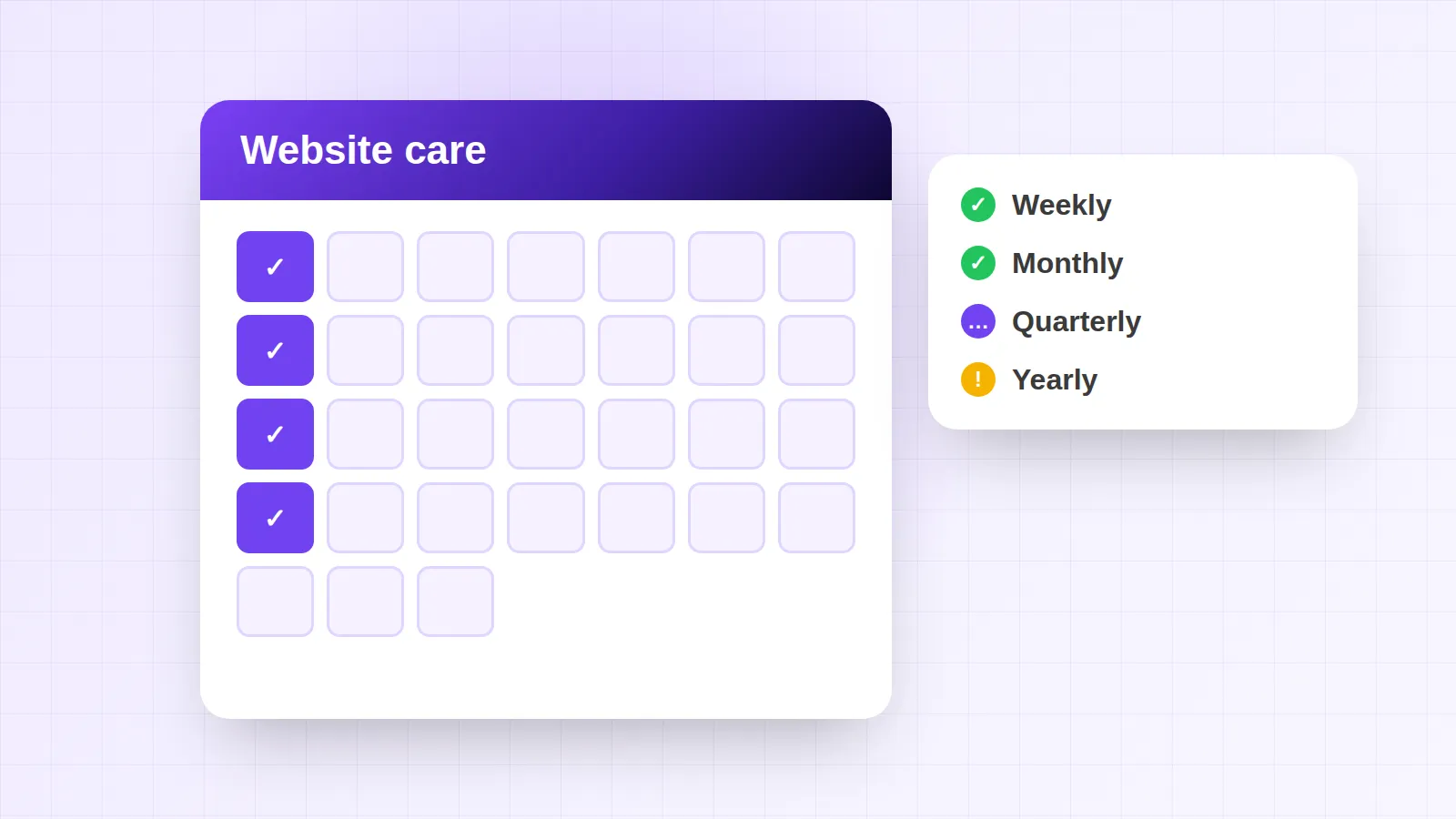 Website care

✓
✓
✓
✓

✓ Weekly
✓ Monthly
... Quarterly
! Yearly